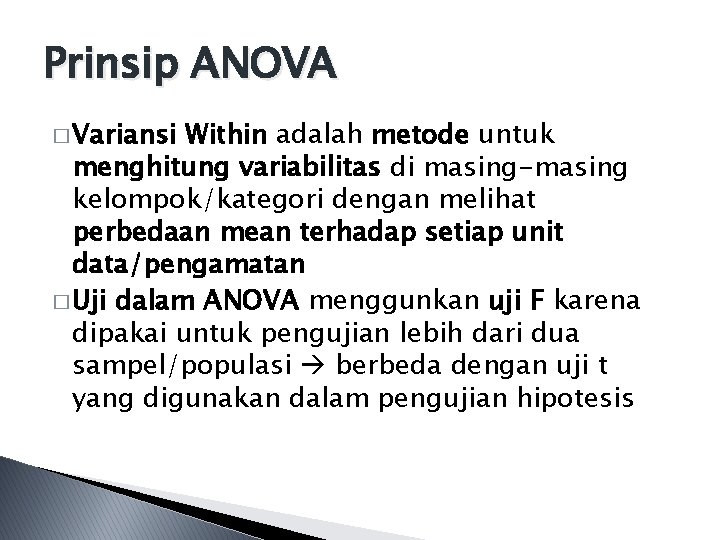 Prinsip ANOVA

□ Variansi Within adalah metode untuk menghitung variabilitas di masing-masing kelompok/kategori dengan melihat perbedaan mean terhadap setiap unit data/pengamatan

□ Uji dalam ANOVA menggunkan uji F karena dipakai untuk pengujian lebih dari dua sampel/populasi → berbeda dengan uji t yang digunakan dalam pengujian hipotesis